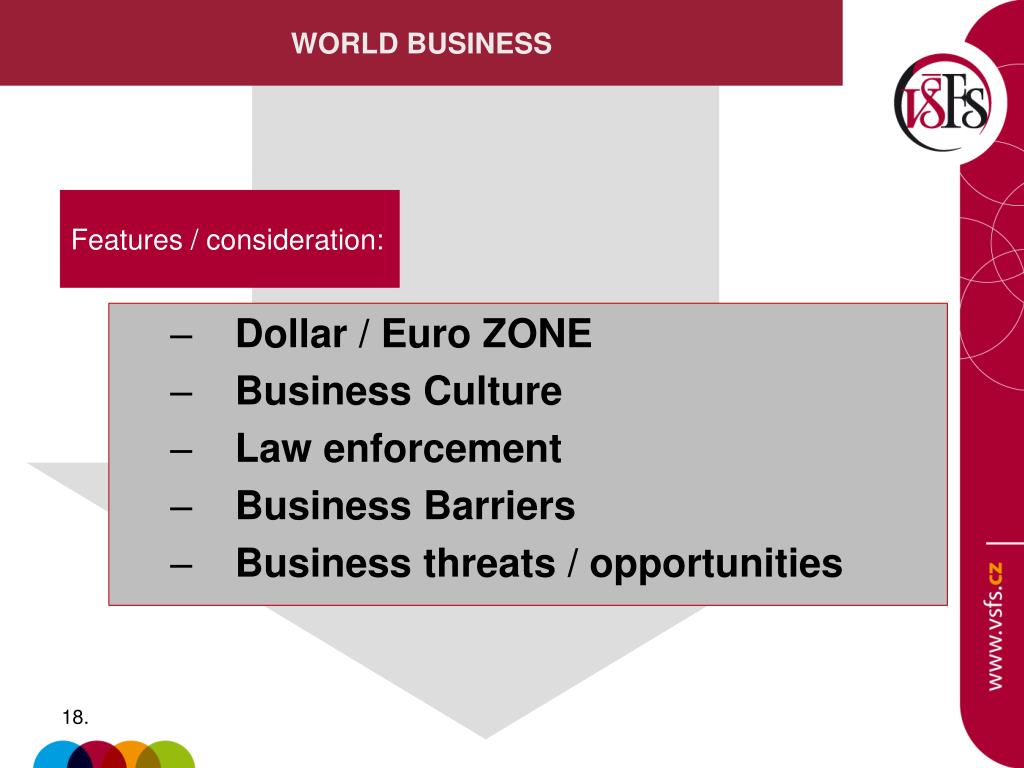 WORLD BUSINESS

VŠFS

Features / consideration:

– Dollar / Euro ZONE
– Business Culture
– Law enforcement
– Business Barriers
– Business threats / opportunities

www.vsfs.cz

18.